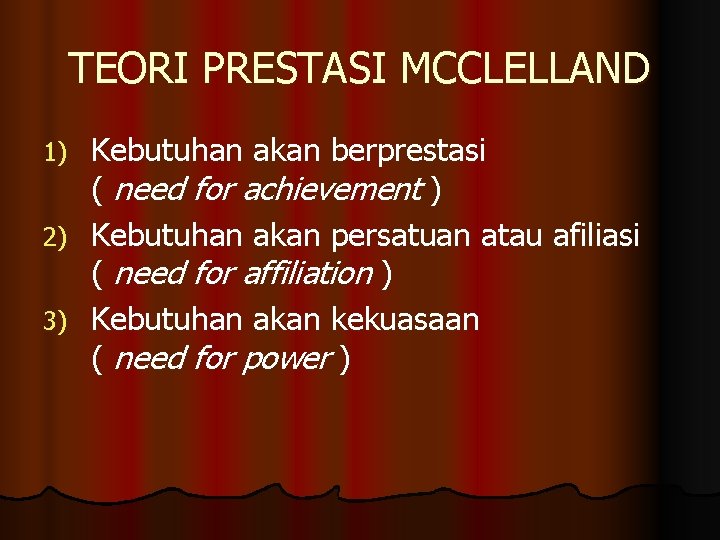 TEORI PRESTASI MCCLELLAND

1) Kebutuhan akan berprestasi ( need for achievement )
2) Kebutuhan akan persatuan atau afiliasi ( need for affiliation )
3) Kebutuhan akan kekuasaan ( need for power )